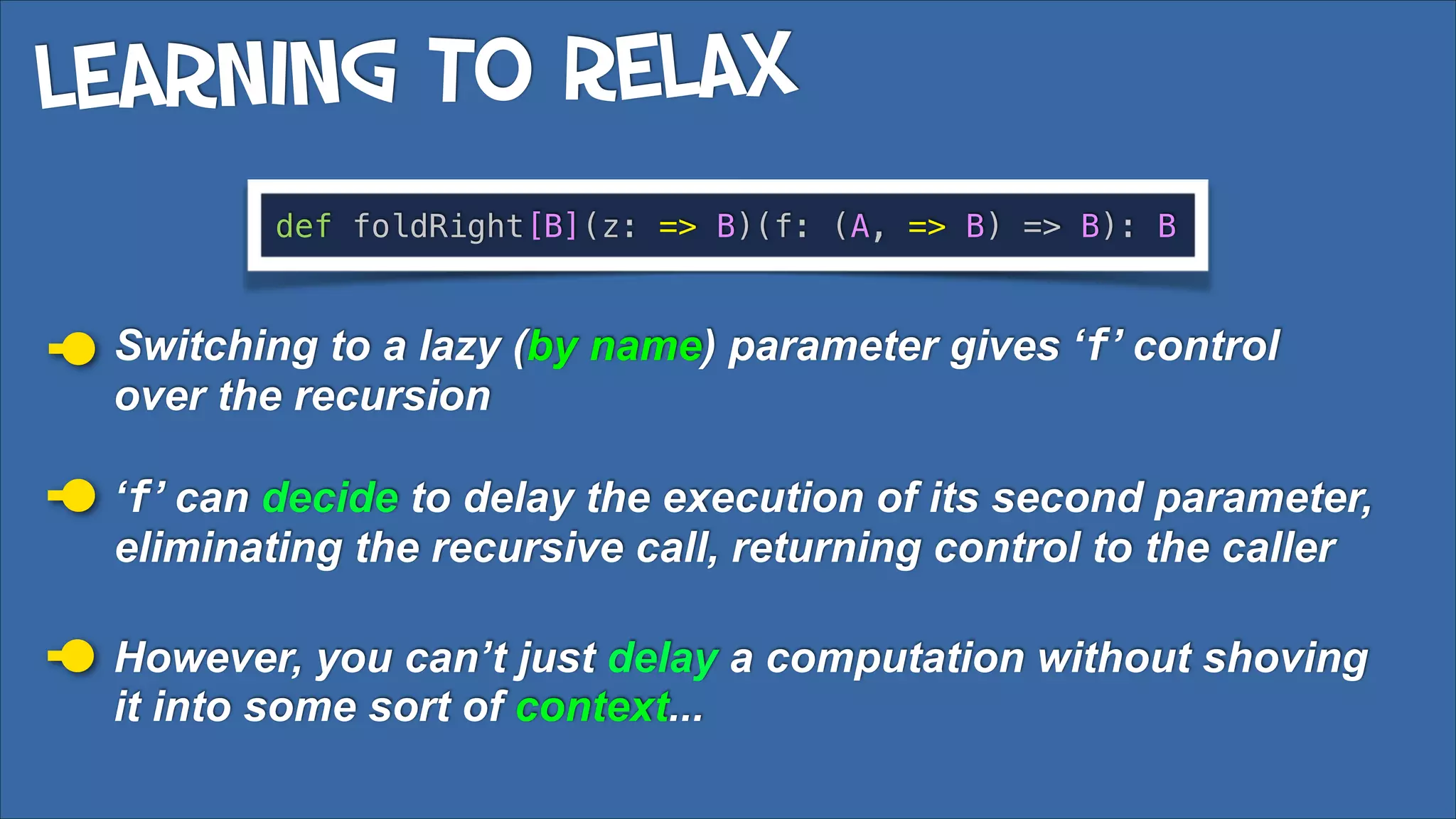 LEARNING TO RELAX

def foldRight[B](z: => B)(f: (A, => B) => B): B

Switching to a lazy (by name) parameter gives ‘f’ control over the recursion

‘f’ can decide to delay the execution of its second parameter, eliminating the recursive call, returning control to the caller

However, you can’t just delay a computation without shoving it into some sort of context...